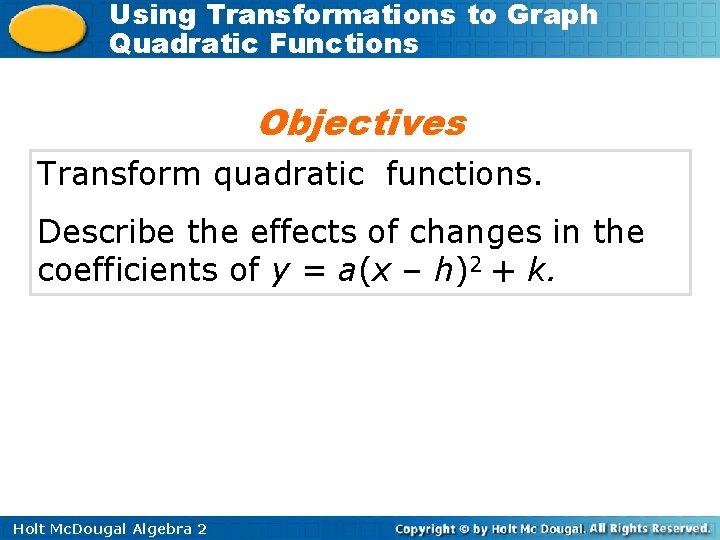 Using Transformations to Graph Quadratic Functions

Objectives

Transform quadratic functions.

Describe the effects of changes in the coefficients of $y = a(x - h)^2 + k$.

Holt McDougal Algebra 2

Copyright © by Holt Mc Dougal. All Rights Reserved.